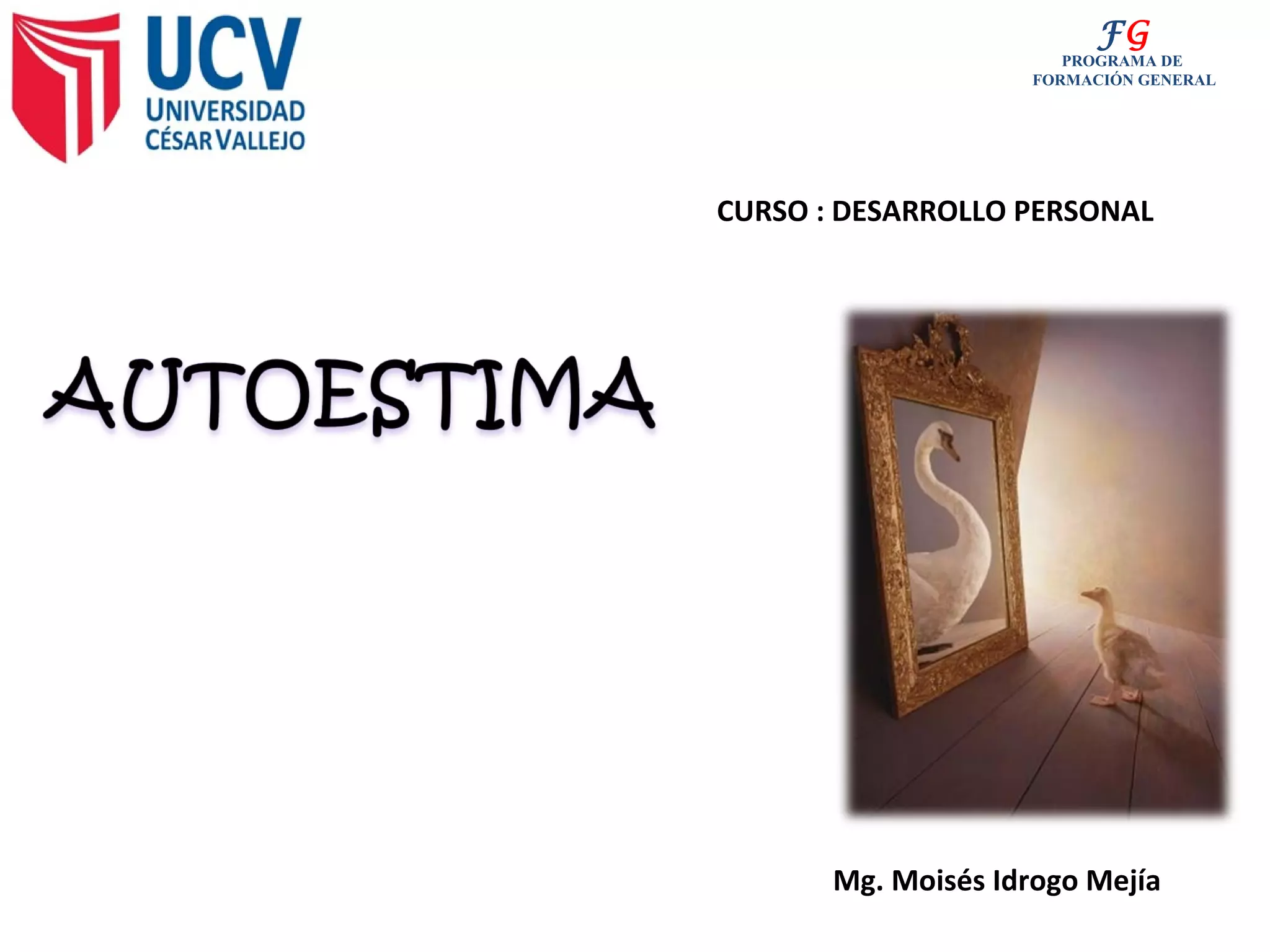 UCV
UNIVERSIDAD
CÉSAR VALLEJO

FG
PROGRAMA DE
FORMACIÓN GENERAL

CURSO : DESARROLLO PERSONAL

AUTOESTIMA

Mg. Moisés Idrogo Mejía